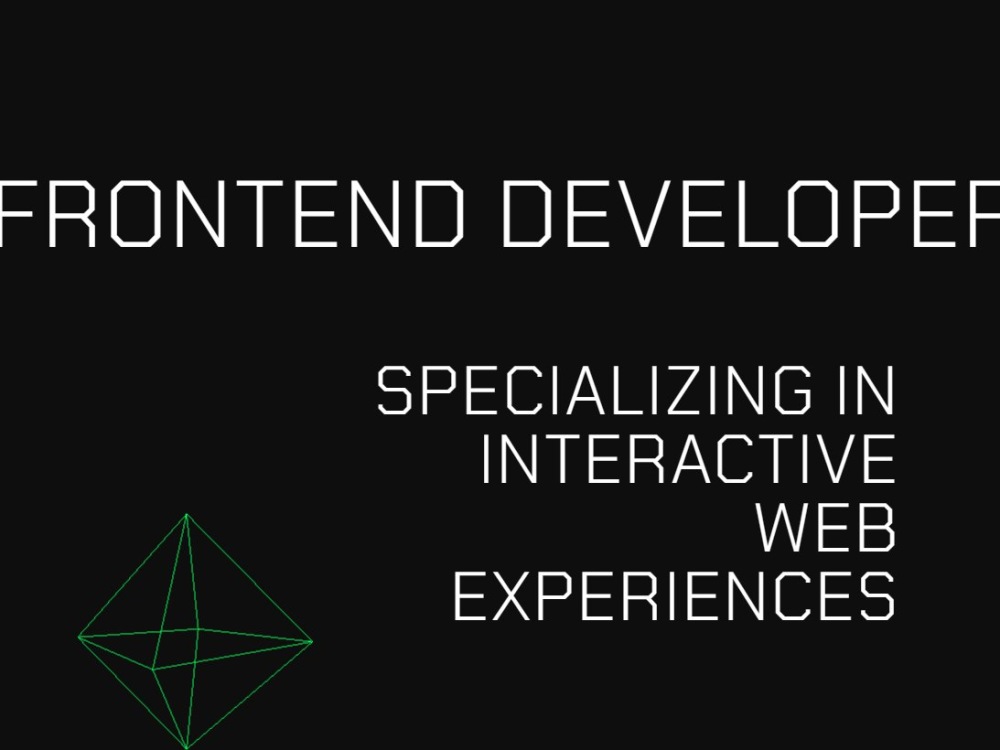 FRONTEND DEVELOPER

SPECIALIZING IN INTERACTIVE WEB EXPERIENCES